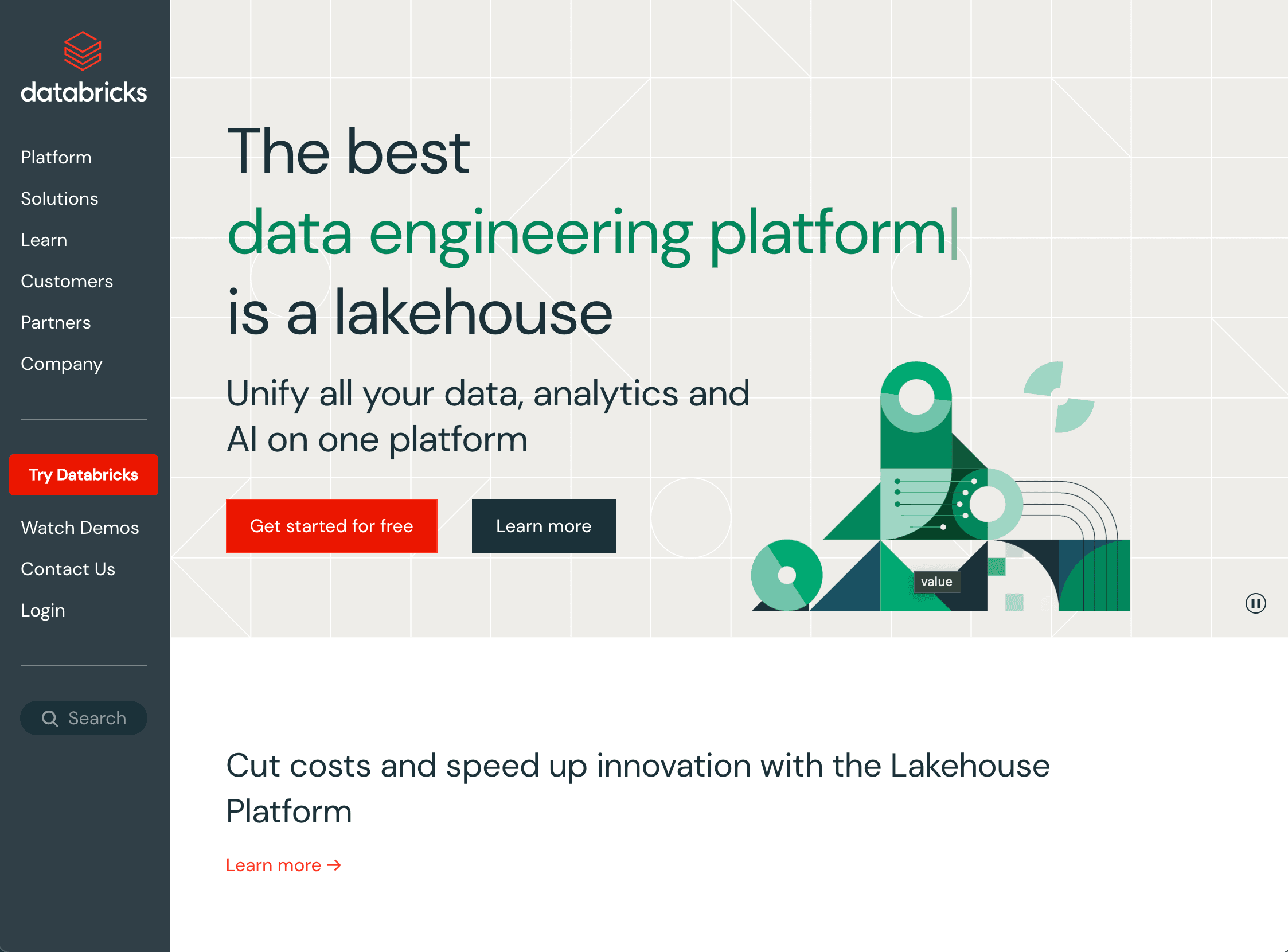 databricks

Platform
Solutions
Learn
Customers
Partners
Company

Try Databricks

Watch Demos
Contact Us
Login

Search

The best
data engineering platform
is a lakehouse

Unify all your data, analytics and AI on one platform

Get started for free
Learn more

value

Cut costs and speed up innovation with the Lakehouse Platform

Learn more →